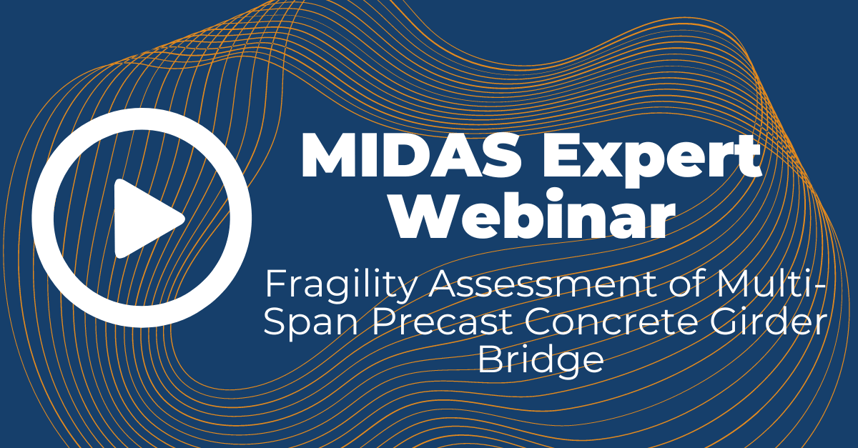 MIDAS Expert Webinar

Fragility Assessment of Multi-Span Precast Concrete Girder Bridge